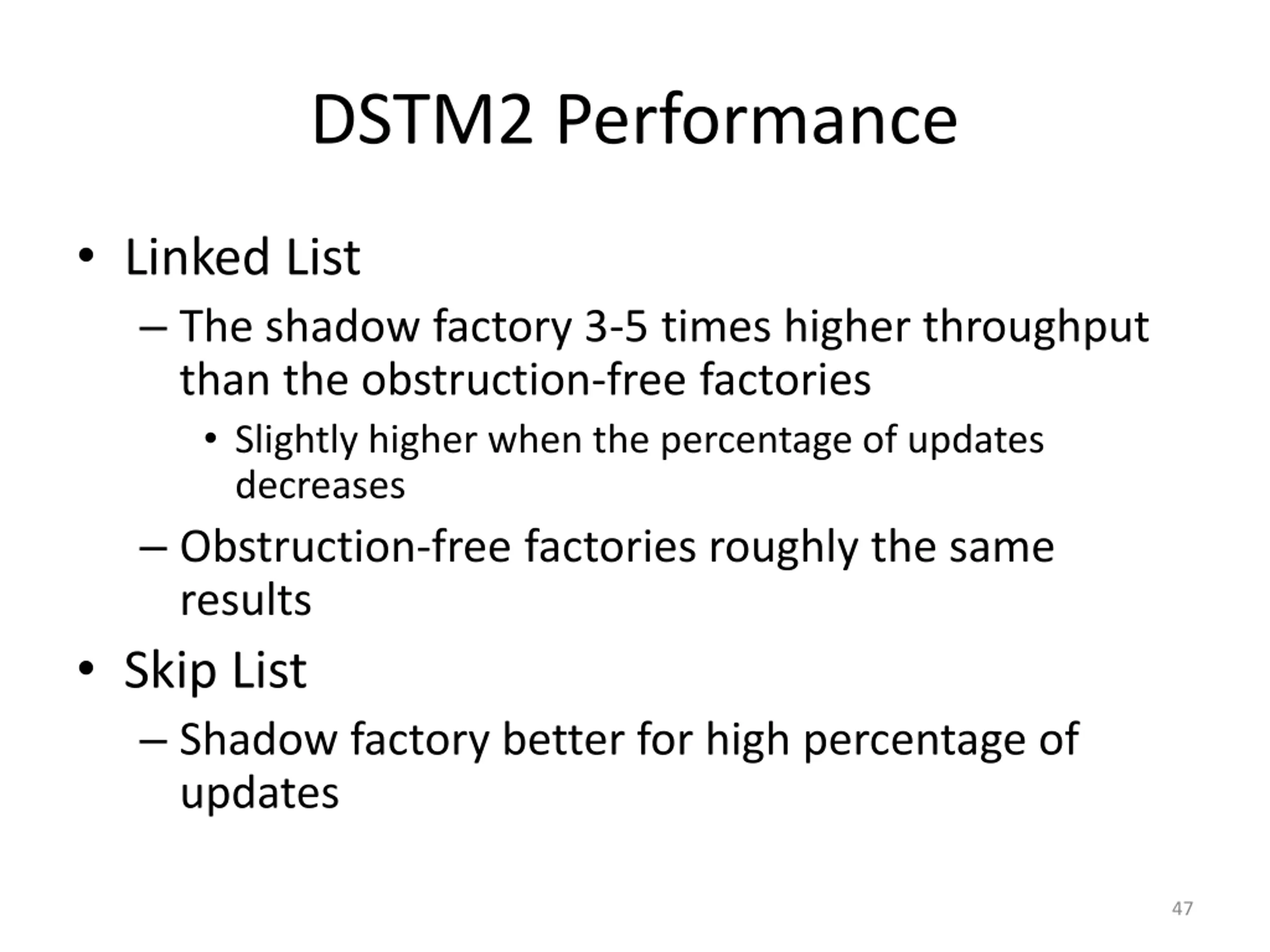 DSTM2 Performance

• Linked List
– The shadow factory 3-5 times higher throughput than the obstruction-free factories
• Slightly higher when the percentage of updates decreases
– Obstruction-free factories roughly the same results
• Skip List
– Shadow factory better for high percentage of updates

47